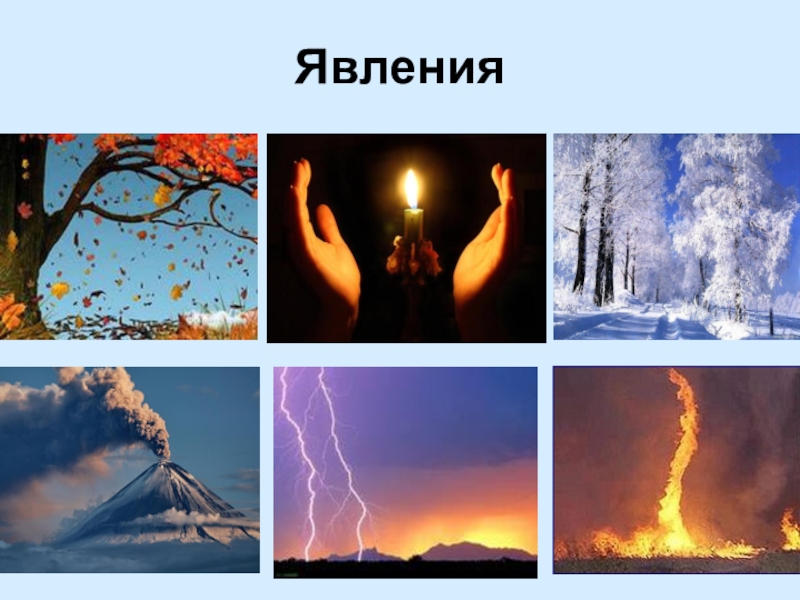 Явления